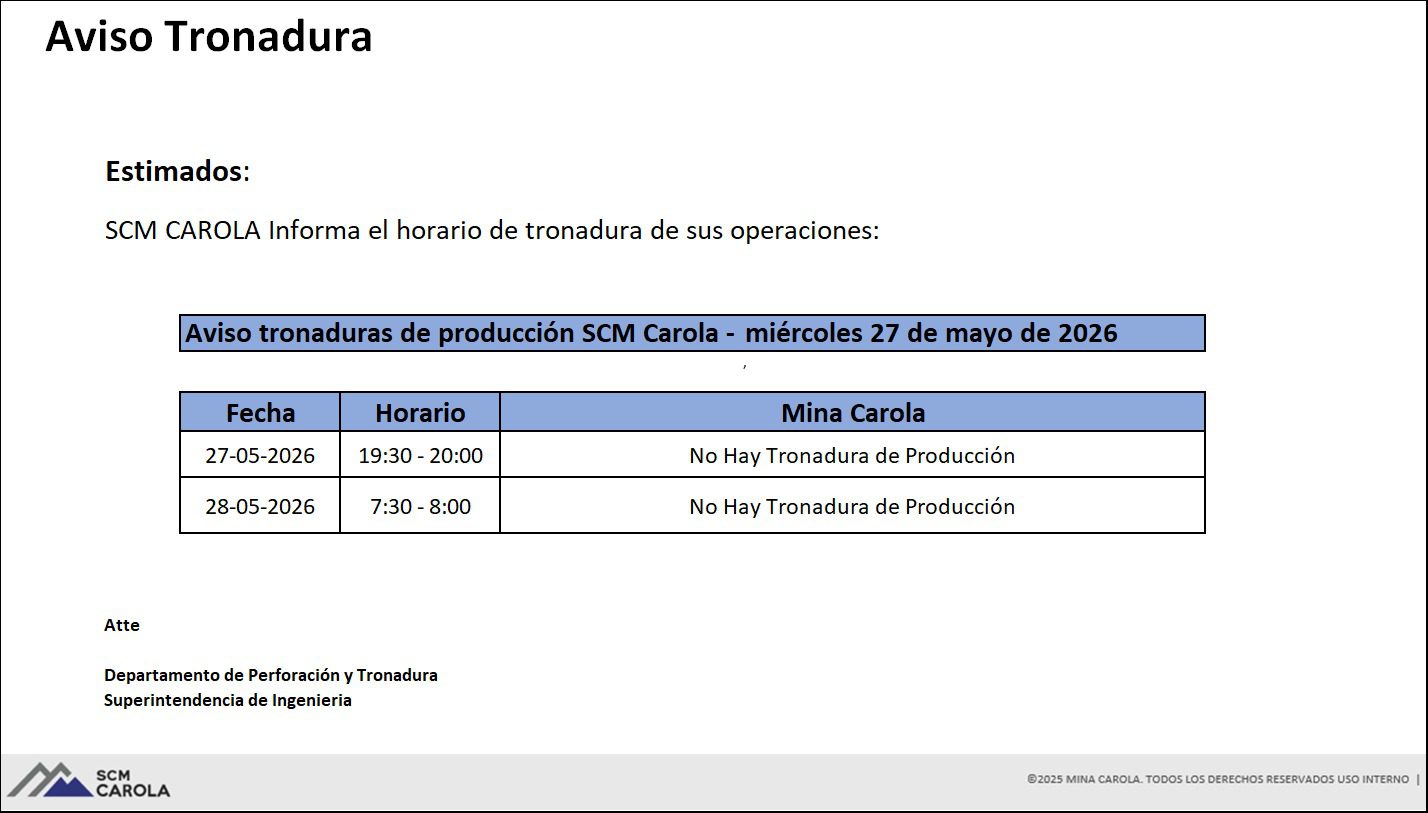 Aviso Tronadura

Estimados:

SCM CAROLA Informa el horario de tronadura de sus operaciones:

Aviso tronaduras de producción SCM Carola - miércoles 27 de mayo de 2026

| Fecha | Horario | Mina Carola |
|---|---|---|
| 27-05-2026 | 19:30 - 20:00 | No Hay Tronadura de Producción |
| 28-05-2026 | 7:30 - 8:00 | No Hay Tronadura de Producción |

Atte

Departamento de Perforación y Tronadura
Superintendencia de Ingenieria

SCM
CAROLA

©2025 MINA CAROLA. TODOS LOS DERECHOS RESERVADOS USO INTERNO |